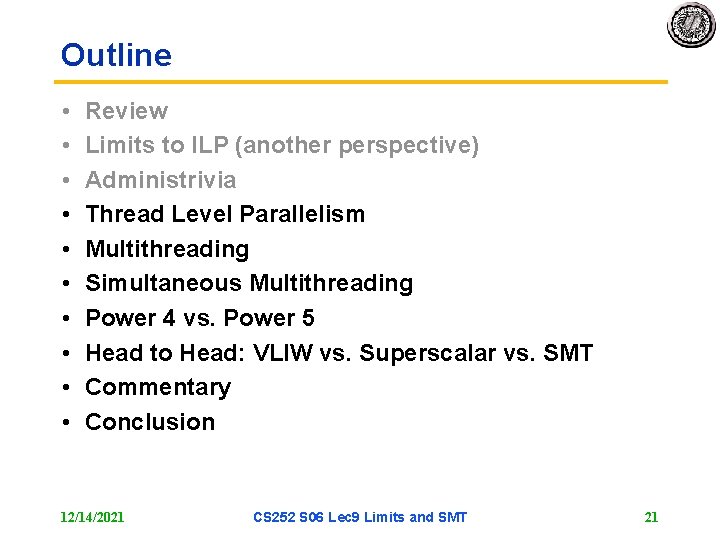 Outline

• Review
• Limits to ILP (another perspective)
• Administrivia
• Thread Level Parallelism
• Multithreading
• Simultaneous Multithreading
• Power 4 vs. Power 5
• Head to Head: VLIW vs. Superscalar vs. SMT
• Commentary
• Conclusion

12/14/2021 CS252 S06 Lec9 Limits and SMT 21